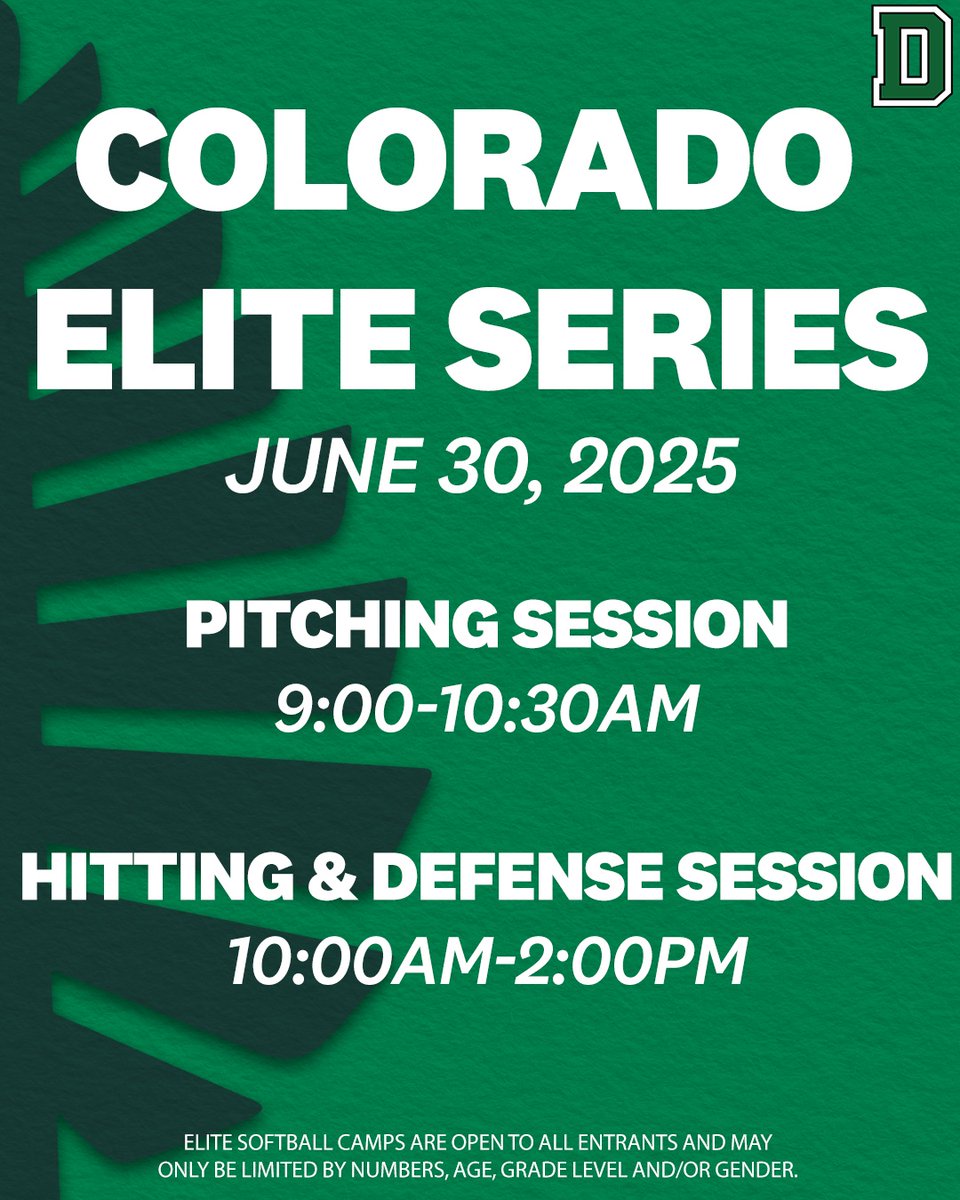 D

COLORADO ELITE SERIES

JUNE 30, 2025

PITCHING SESSION
9:00-10:30AM

HITTING & DEFENSE SESSION
10:00AM-2:00PM

ELITE SOFTBALL CAMPS ARE OPEN TO ALL ENTRANTS AND MAY ONLY BE LIMITED BY NUMBERS, AGE, GRADE LEVEL AND/OR GENDER.